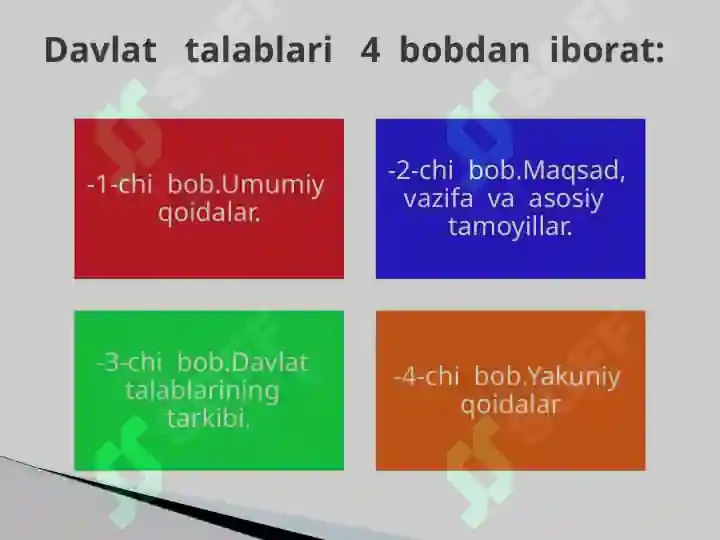 Davlat talablari 4 bobdan iborat:

-1-chi bob.Umumiy qoidalar.

-2-chi bob.Maqsad, vazifa va asosiy tamoyillar.

-3-chi bob.Davlat talablarining tarkibi.

-4-chi bob.Yakuniy qoidalar